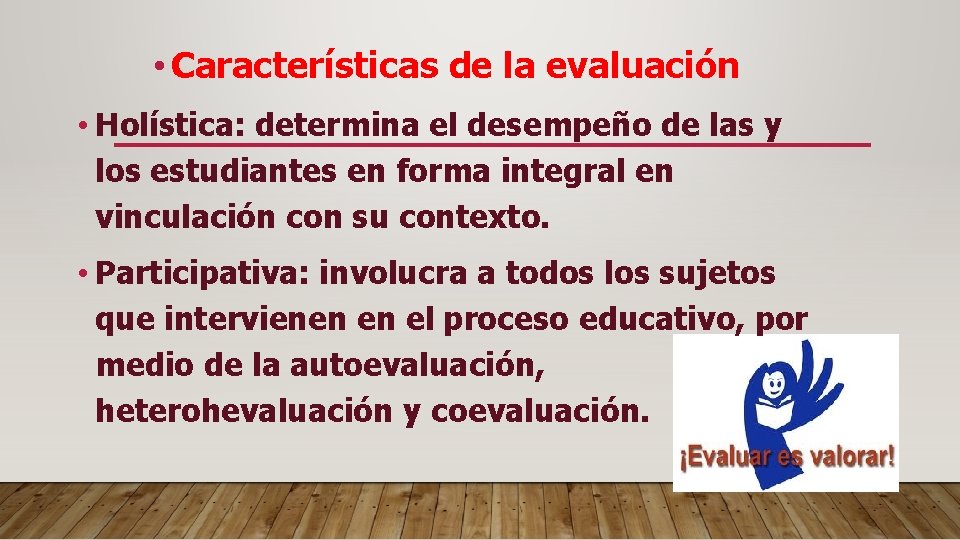 • Características de la evaluación

• Holística: determina el desempeño de las y los estudiantes en forma integral en vinculación con su contexto.

• Participativa: involucra a todos los sujetos que intervienen en el proceso educativo, por medio de la autoevaluación, heterohevaluación y coevaluación.

¡Evaluar es valorar!